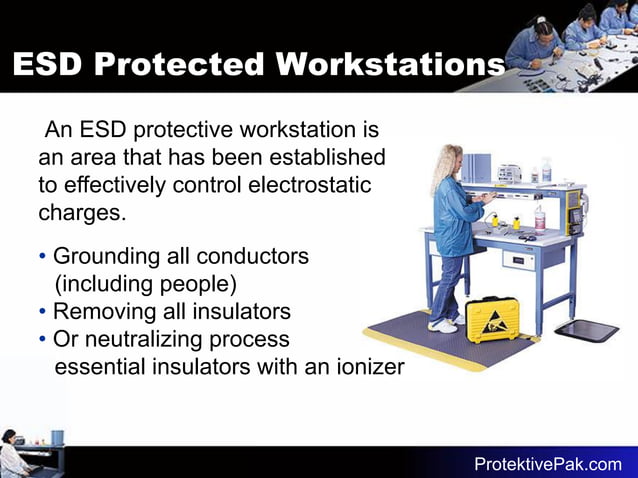 ESD Protected Workstations

An ESD protective workstation is an area that has been established to effectively control electrostatic charges.

• Grounding all conductors (including people)
• Removing all insulators
• Or neutralizing process essential insulators with an ionizer

ProtektivePak.com